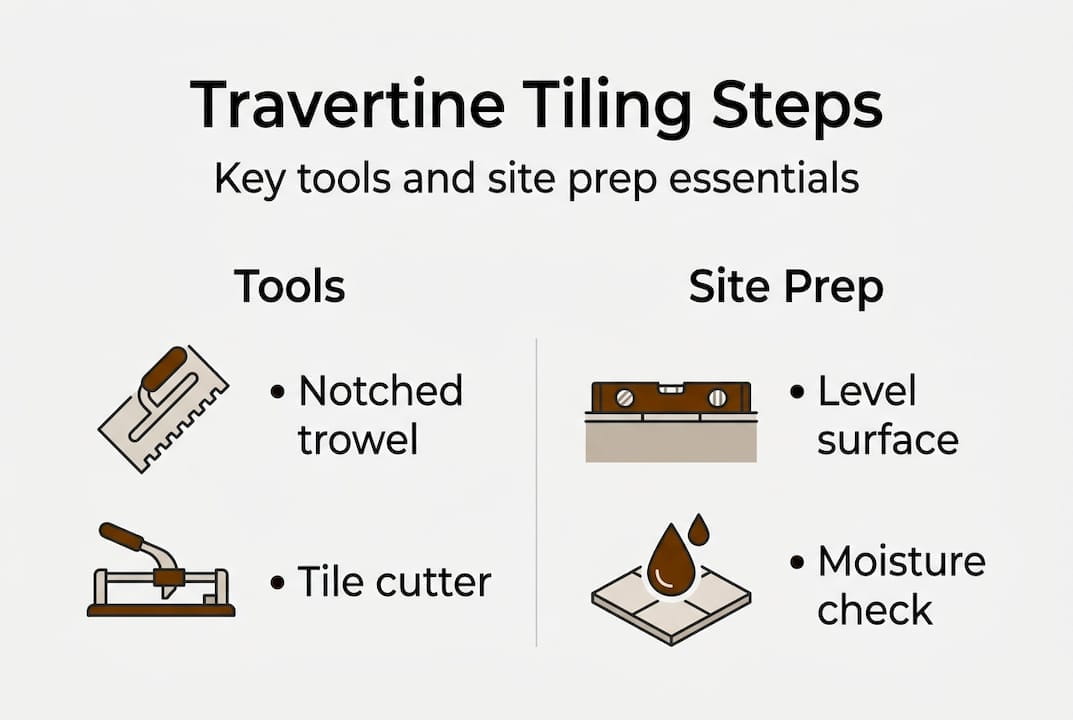 Travertine Tiling Steps

Key tools and site prep essentials

Tools

• Notched trowel

• Tile cutter

Site Prep

• Level surface

• Moisture check